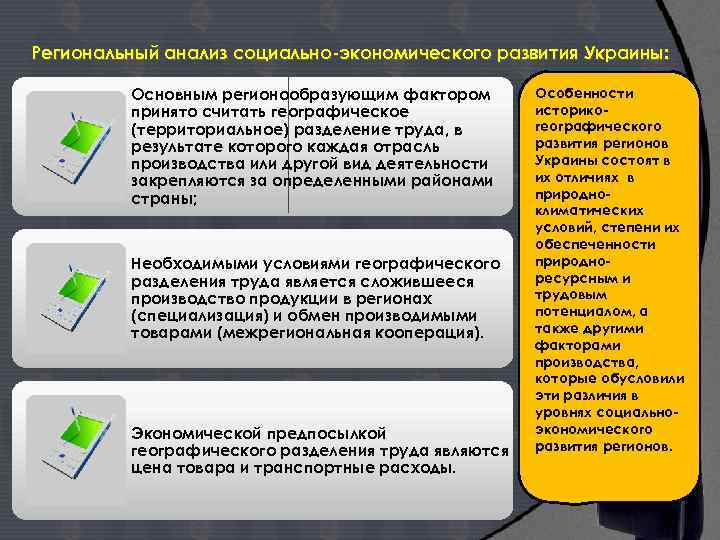 Региональный анализ социально-экономического развития Украины:

Основным регионообразующим фактором принято считать географическое (территориальное) разделение труда, в результате которого каждая отрасль производства или другой вид деятельности закрепляются за определенными районами страны;

Необходимыми условиями географического разделения труда является сложившееся производство продукции в регионах (специализация) и обмен производимыми товарами (межрегиональная кооперация).

Экономической предпосылкой географического разделения труда являются цена товара и транспортные расходы.

Особенности историко-географического развития регионов Украины состоят в их отличиях в природно-климатических условий, степени их обеспеченности природно-ресурсным и трудовым потенциалом, а также другими факторами производства, которые обусловили эти различия в уровнях социально-экономического развития регионов.